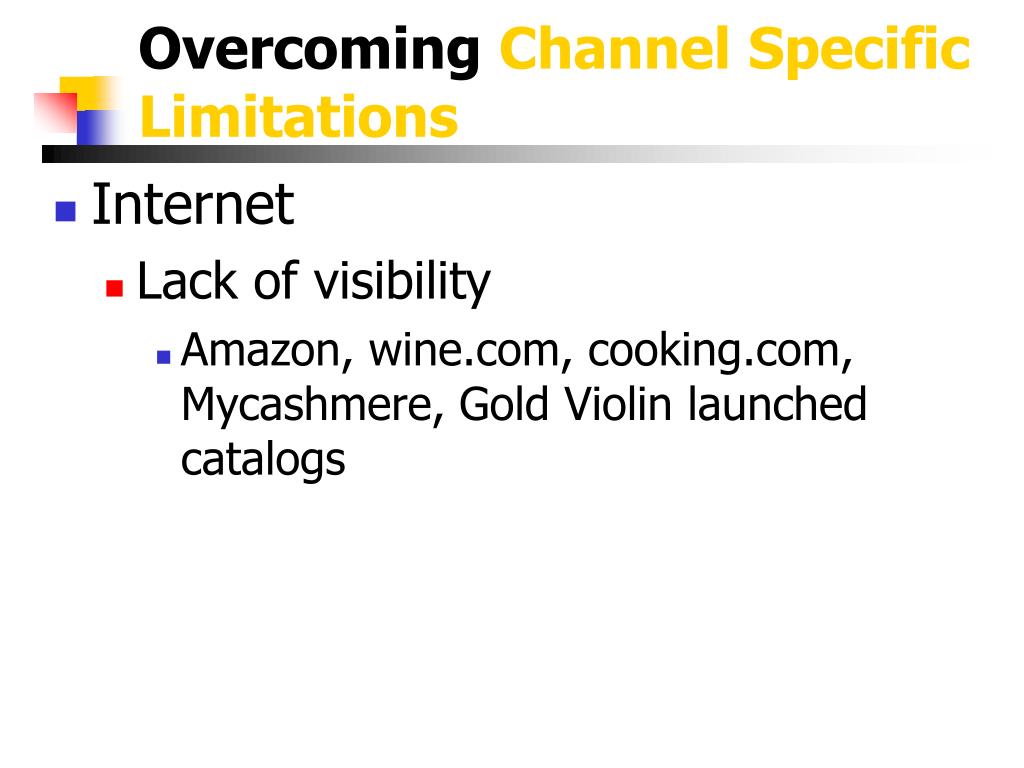 Overcoming Channel Specific Limitations

Internet

Lack of visibility

Amazon, wine.com, cooking.com, Mycashmere, Gold Violin launched catalogs